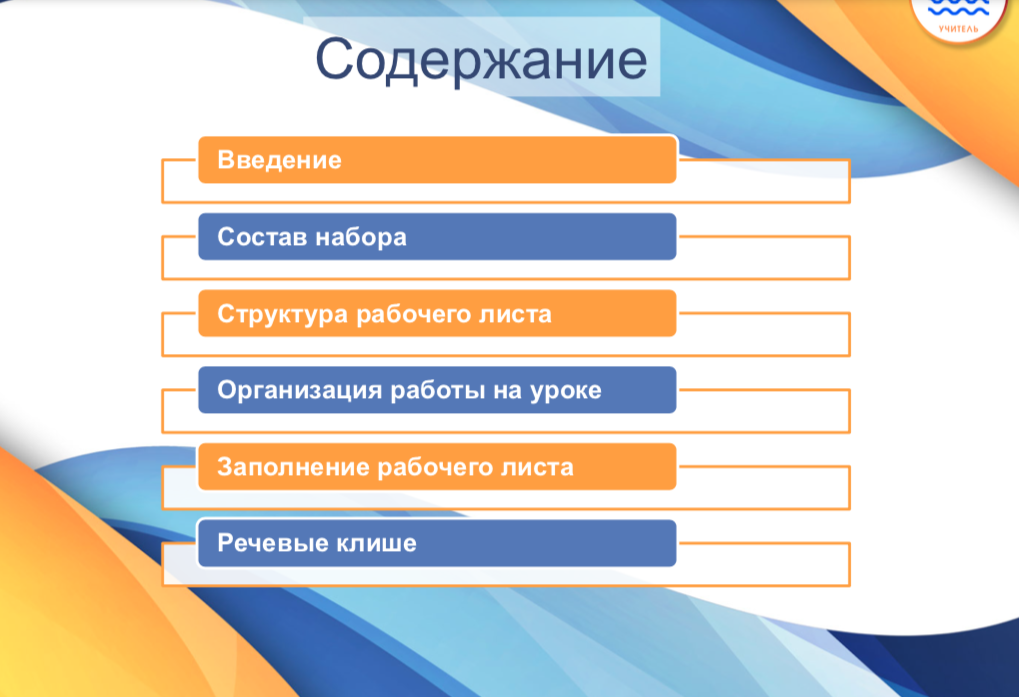 УЧИТЕЛЬ

Содержание

Введение

Состав набора

Структура рабочего листа

Организация работы на уроке

Заполнение рабочего листа

Речевые клише